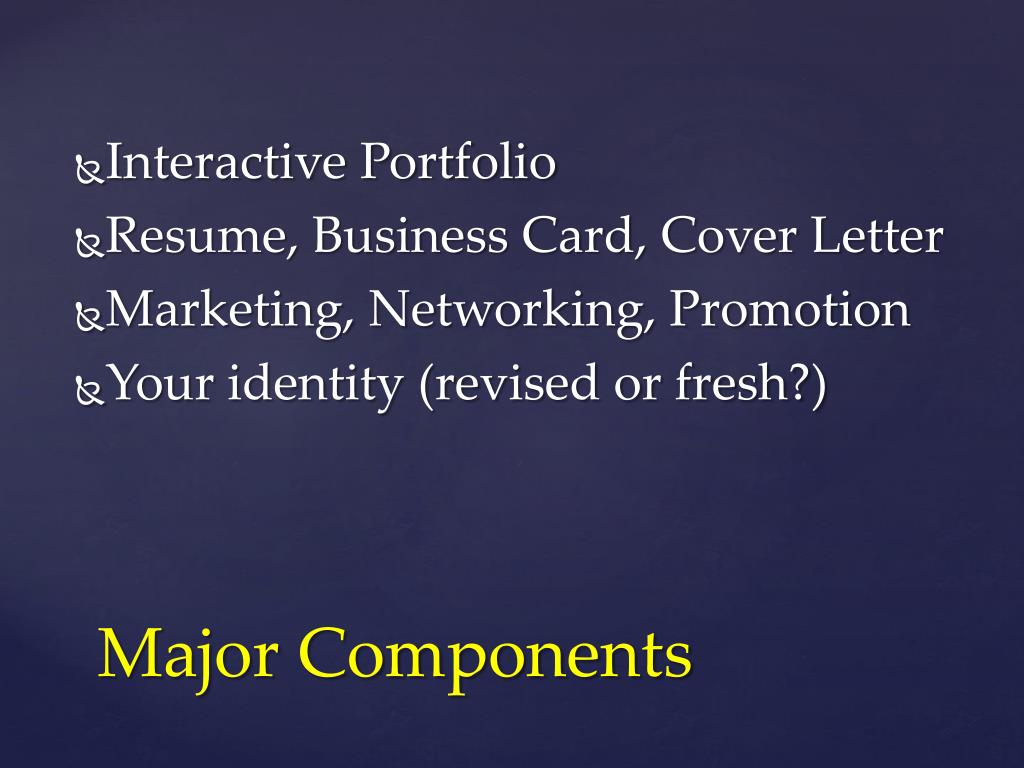 Interactive Portfolio
Resume, Business Card, Cover Letter
Marketing, Networking, Promotion
Your identity (revised or fresh?)

Major Components